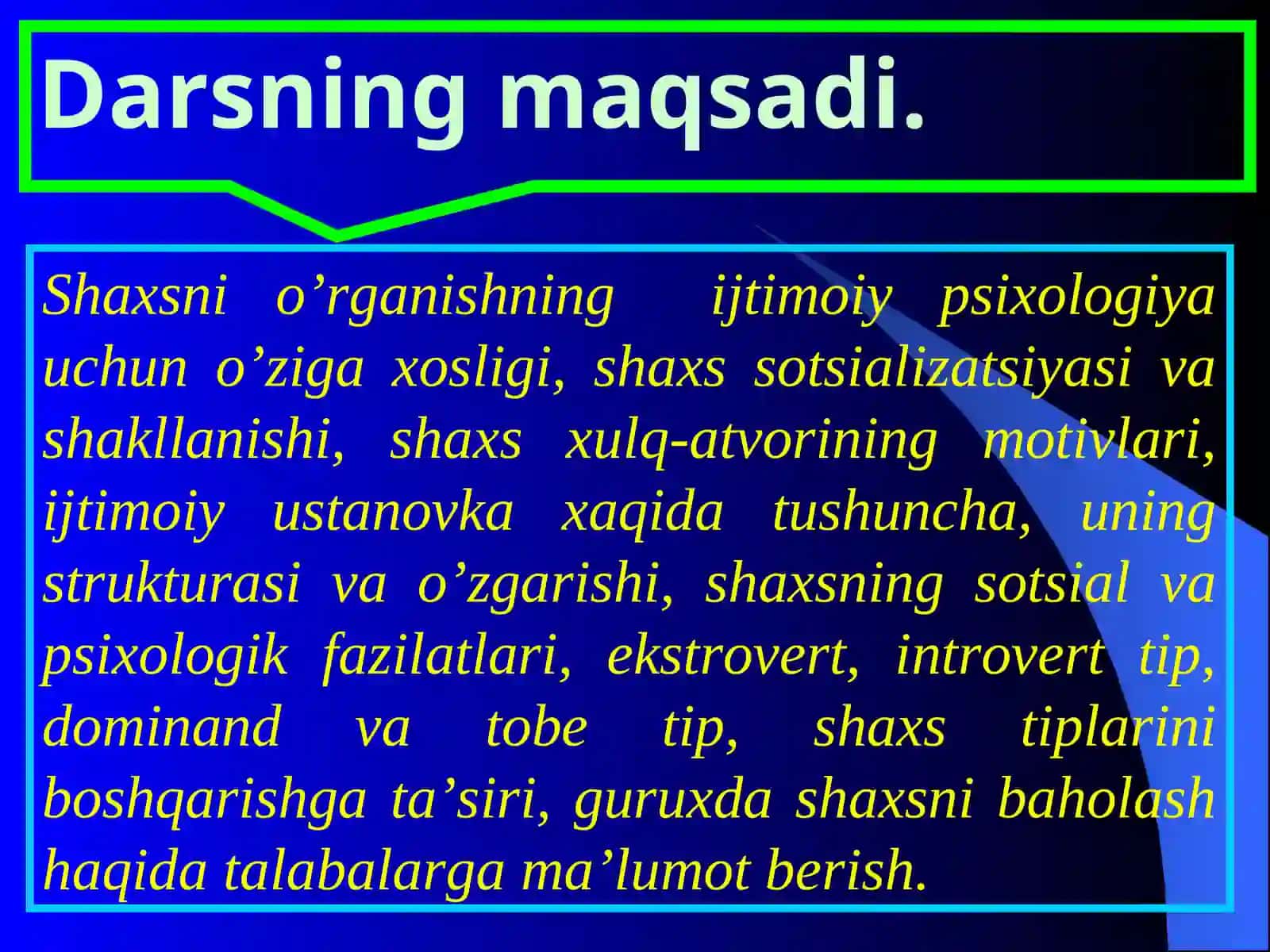 Darsning maqsadi.

Shaxsni o’rganishning ijtimoiy psixologiya uchun o’ziga xosligi, shaxs sotsializatsiyasi va shakllanishi, shaxs xulq-atvorining motivlari, ijtimoiy ustanovka xaqida tushuncha, uning strukturasi va o’zgarishi, shaxsning sotsial va psixologik fazilatlari, ekstrovert, introvert tip, dominand va tobe tip, shaxs tiplarini boshqarishga ta’siri, guruxda shaxsni baholash haqida talabalarga ma’lumot berish.